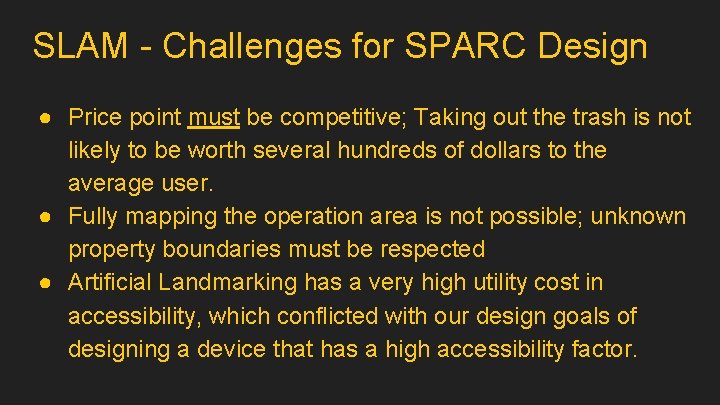 SLAM - Challenges for SPARC Design

● Price point must be competitive; Taking out the trash is not likely to be worth several hundreds of dollars to the average user.
● Fully mapping the operation area is not possible; unknown property boundaries must be respected
● Artificial Landmarking has a very high utility cost in accessibility, which conflicted with our design goals of designing a device that has a high accessibility factor.